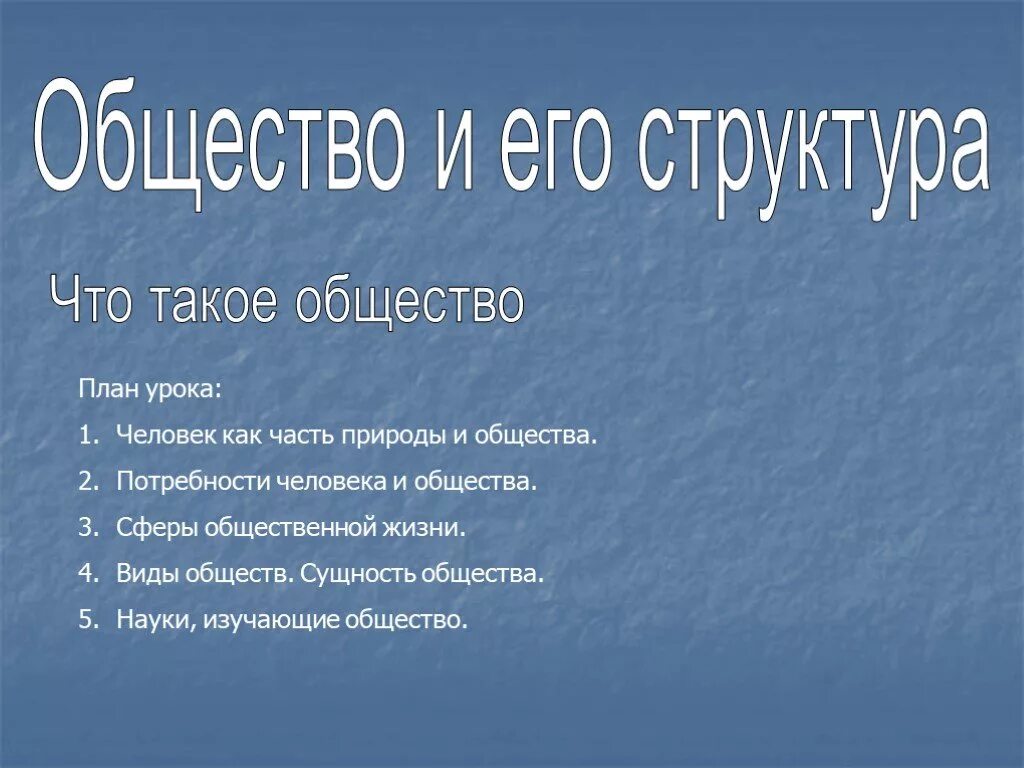 Общество и его структура

Что такое общество

План урока:

1. Человек как часть природы и общества.

2. Потребности человека и общества.

3. Сферы общественной жизни.

4. Виды обществ. Сущность общества.

5. Науки, изучающие общество.